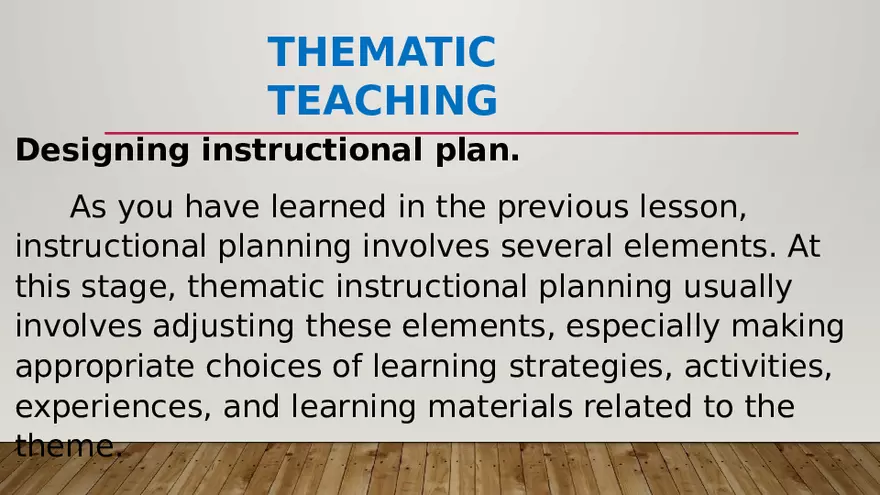 THEMATIC TEACHING

Designing instructional plan.

As you have learned in the previous lesson, instructional planning involves several elements. At this stage, thematic instructional planning usually involves adjusting these elements, especially making appropriate choices of learning strategies, activities, experiences, and learning materials related to the theme.